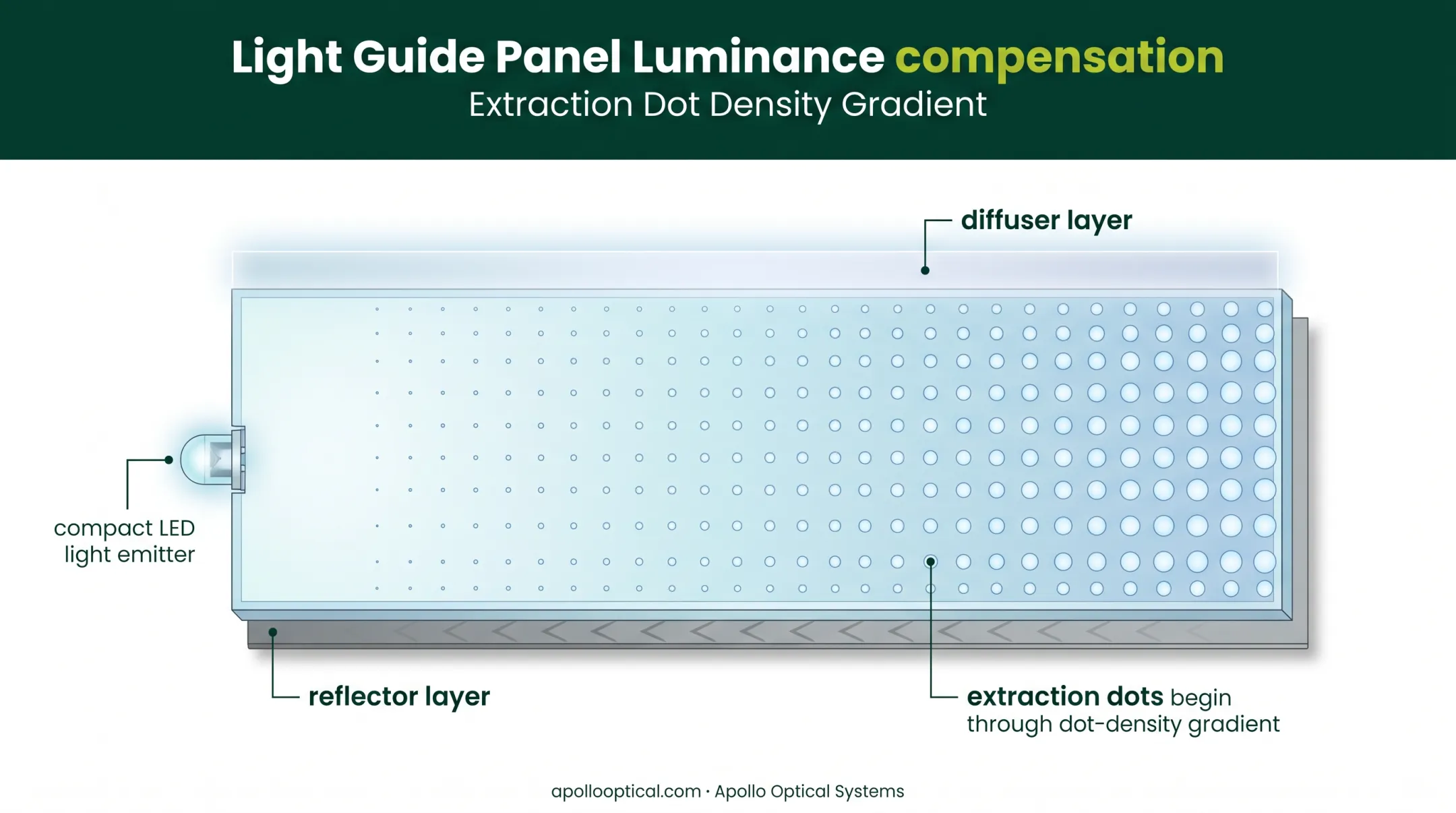 Light Guide Panel Luminance compensation
Extraction Dot Density Gradient

diffuser layer

compact LED light emitter

reflector layer

extraction dots begin through dot-density gradient

apollooptical.com · Apollo Optical Systems